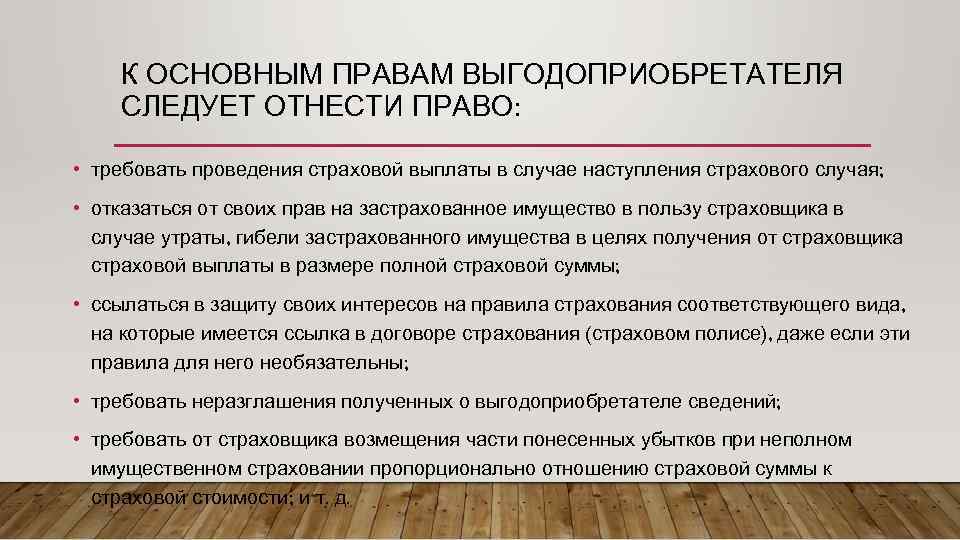 К ОСНОВНЫМ ПРАВАМ ВЫГОДОПРИОБРЕТАТЕЛЯ СЛЕДУЕТ ОТНЕСТИ ПРАВО:

• требовать проведения страховой выплаты в случае наступления страхового случая;

• отказаться от своих прав на застрахованное имущество в пользу страховщика в случае утраты, гибели застрахованного имущества в целях получения от страховщика страховой выплаты в размере полной страховой суммы;

• ссылаться в защиту своих интересов на правила страхования соответствующего вида, на которые имеется ссылка в договоре страхования (страховом полисе), даже если эти правила для него необязательны;

• требовать неразглашения полученных о выгодоприобретателе сведений;

• требовать от страховщика возмещения части понесенных убытков при неполном имущественном страховании пропорционально отношению страховой суммы к страховой стоимости; и т. д.